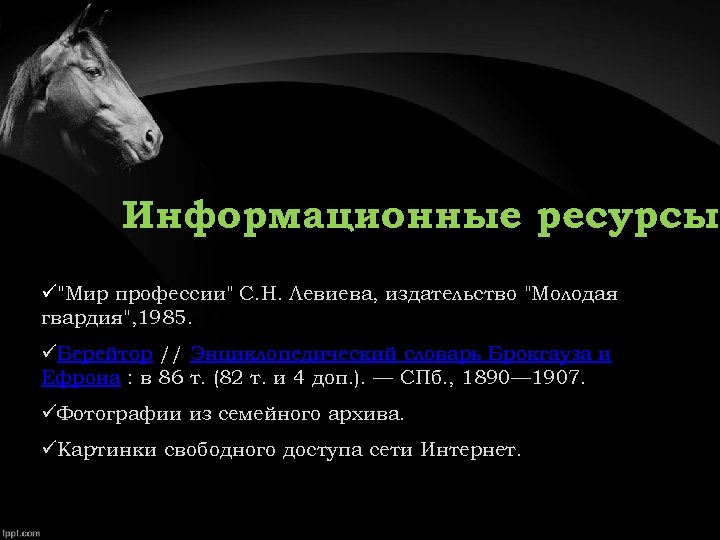 Информационные ресурсы

✓"Мир профессии" С.Н. Левиева, издательство "Молодая гвардия",1985.

✓Берейтор // Энциклопедический словарь Брокгауза и Ефрона : в 86 т. (82 т. и 4 доп.). — СПб., 1890—1907.

✓Фотографии из семейного архива.

✓Картинки свободного доступа сети Интернет.

fppt.com